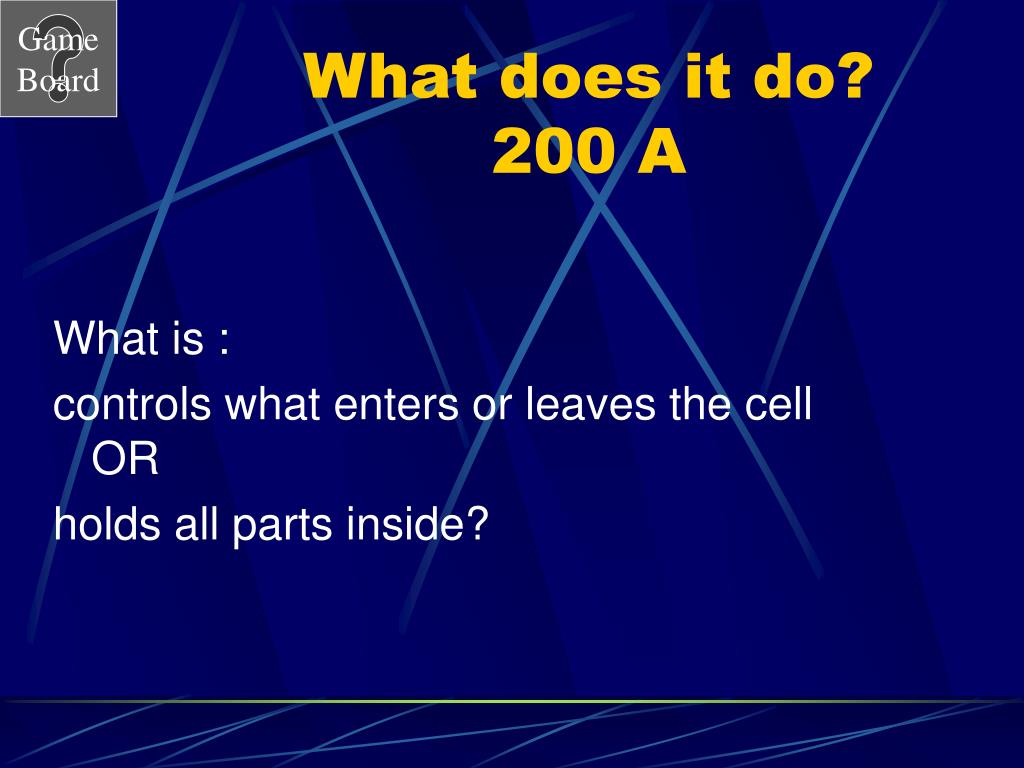 Game Board

What does it do?
200 A

What is :

controls what enters or leaves the cell OR

holds all parts inside?